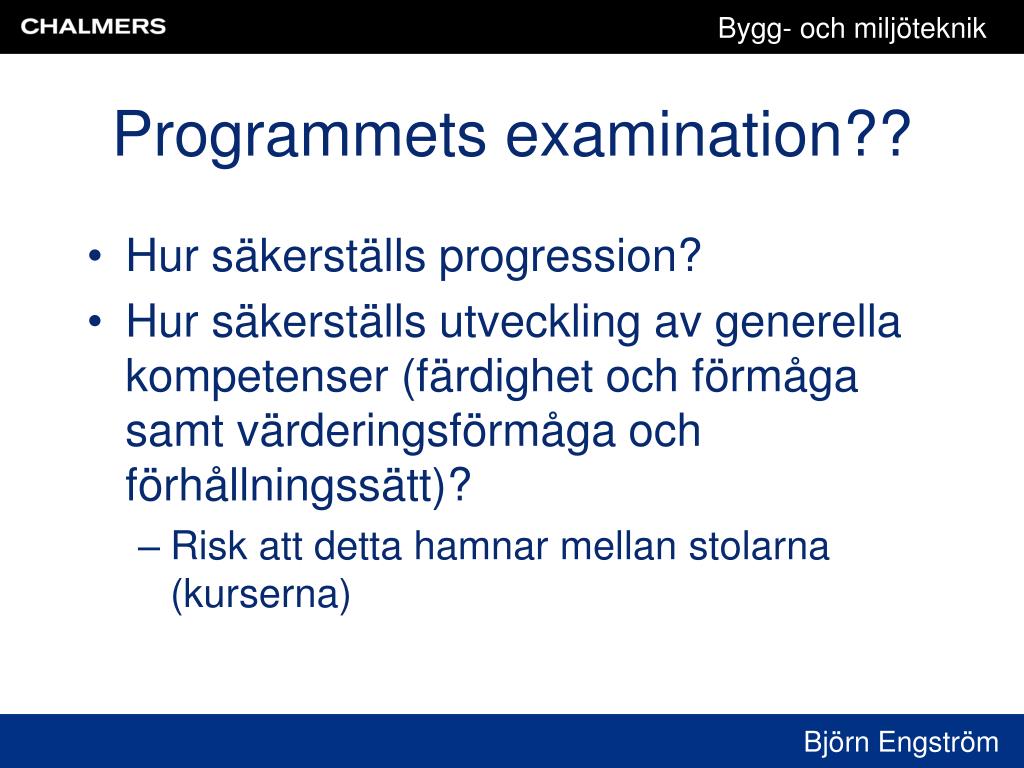 CHALMERS

Bygg- och miljöteknik

Programmets examination??

• Hur säkerställs progression?
• Hur säkerställs utveckling av generella kompetenser (färdighet och förmåga samt värderingsförmåga och förhållningssätt)?
– Risk att detta hamnar mellan stolarna (kurserna)

Björn Engström